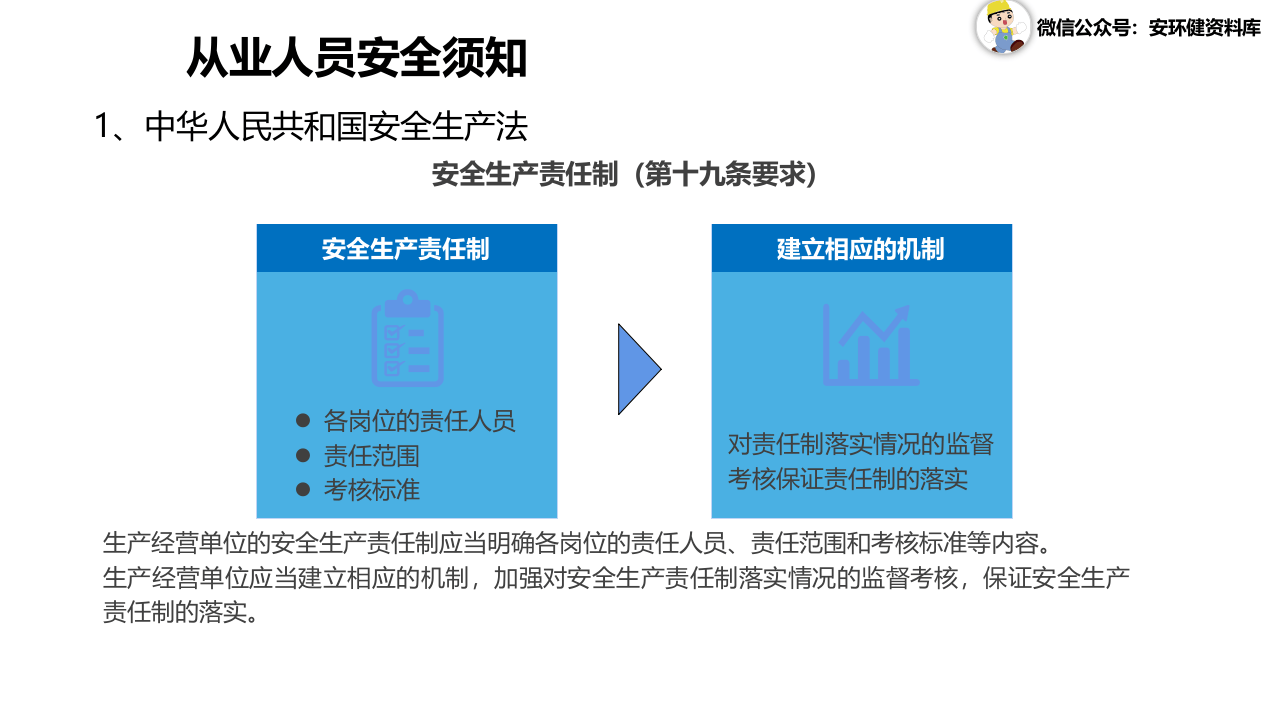 微信公众号：安环健资料库

从业人员安全须知

1、中华人民共和国安全生产法

安全生产责任制（第十九条要求）

安全生产责任制

● 各岗位的责任人员
● 责任范围
● 考核标准

建立相应的机制

对责任制落实情况的监督考核保证责任制的落实

生产经营单位的安全生产责任制应当明确各岗位的责任人员、责任范围和考核标准等内容。
生产经营单位应当建立相应的机制，加强对安全生产责任制落实情况的监督考核，保证安全生产责任制的落实。